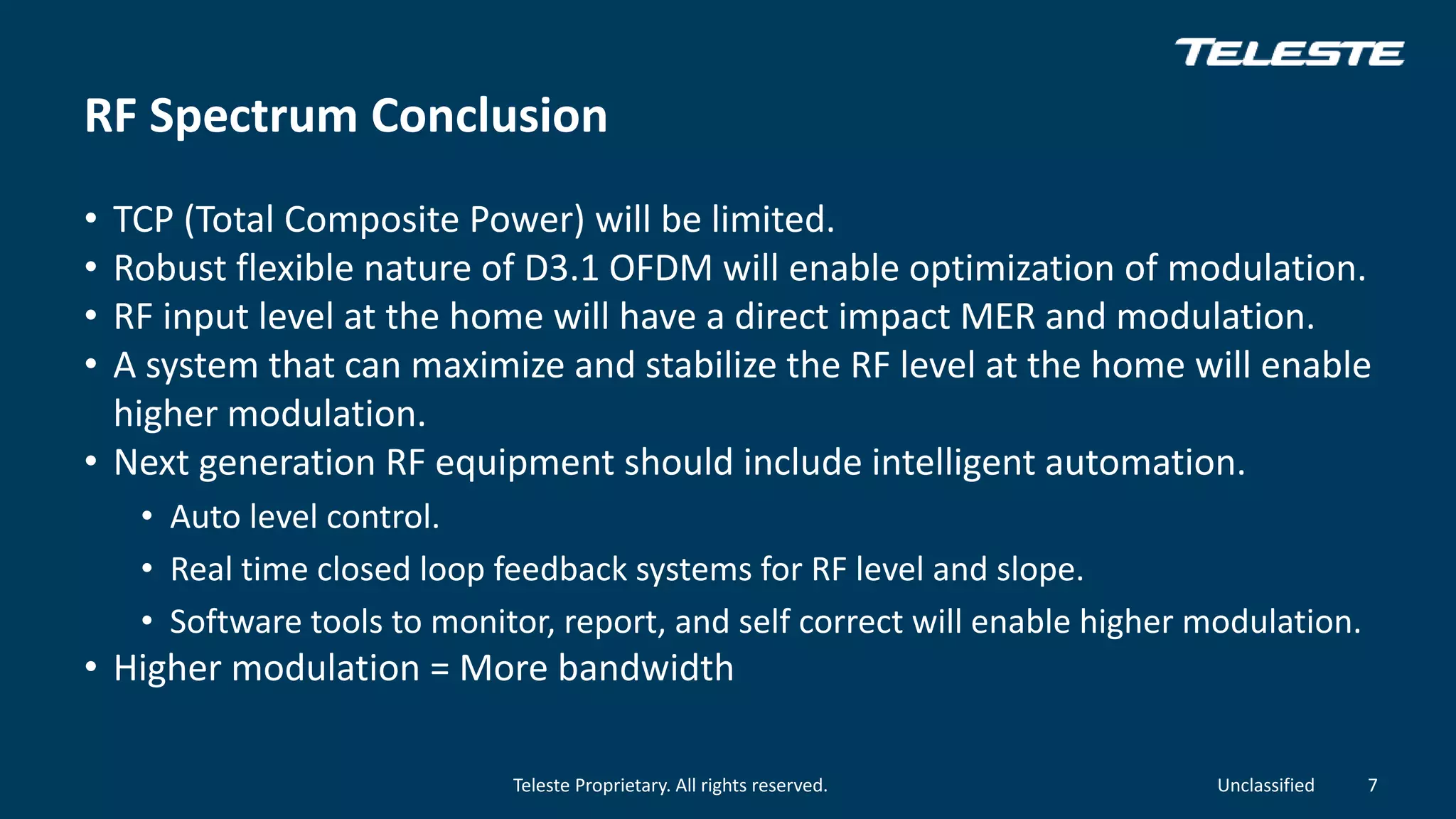 TELESTE

RF Spectrum Conclusion

• TCP (Total Composite Power) will be limited.
• Robust flexible nature of D3.1 OFDM will enable optimization of modulation.
• RF input level at the home will have a direct impact MER and modulation.
• A system that can maximize and stabilize the RF level at the home will enable higher modulation.
• Next generation RF equipment should include intelligent automation.
  • Auto level control.
  • Real time closed loop feedback systems for RF level and slope.
  • Software tools to monitor, report, and self correct will enable higher modulation.
• Higher modulation = More bandwidth

Teleste Proprietary. All rights reserved.

Unclassified

7